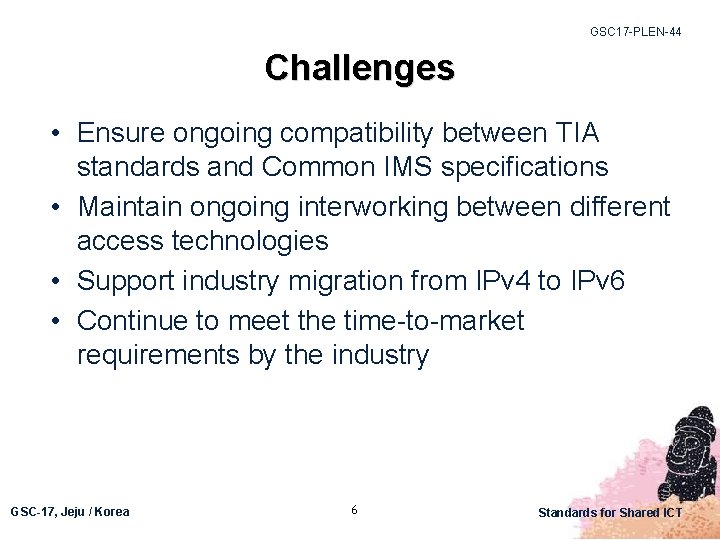 GSC17-PLEN-44

Challenges

• Ensure ongoing compatibility between TIA standards and Common IMS specifications
• Maintain ongoing interworking between different access technologies
• Support industry migration from IPv4 to IPv6
• Continue to meet the time-to-market requirements by the industry

GSC-17, Jeju / Korea

6

Standards for Shared ICT